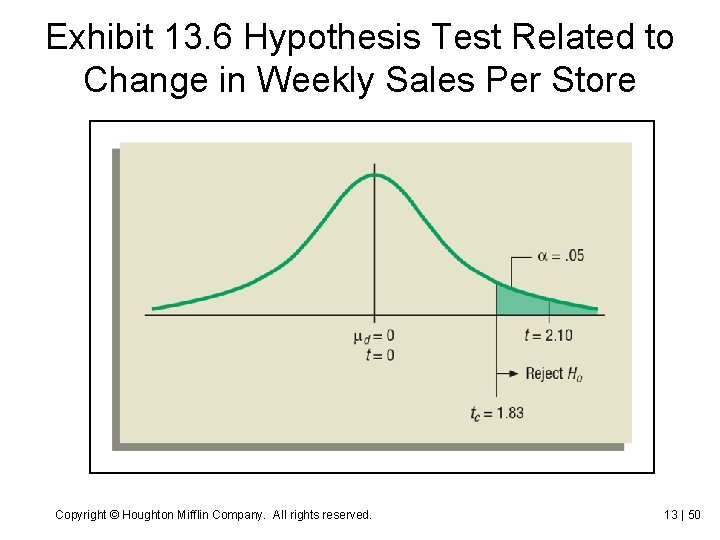 Exhibit 13.6 Hypothesis Test Related to Change in Weekly Sales Per Store

$\alpha = .05$

$\mu_d = 0$
$t = 0$

$t = 2.10$

Reject $H_0$

$t_c = 1.83$

Copyright © Houghton Mifflin Company. All rights reserved.

13 | 50